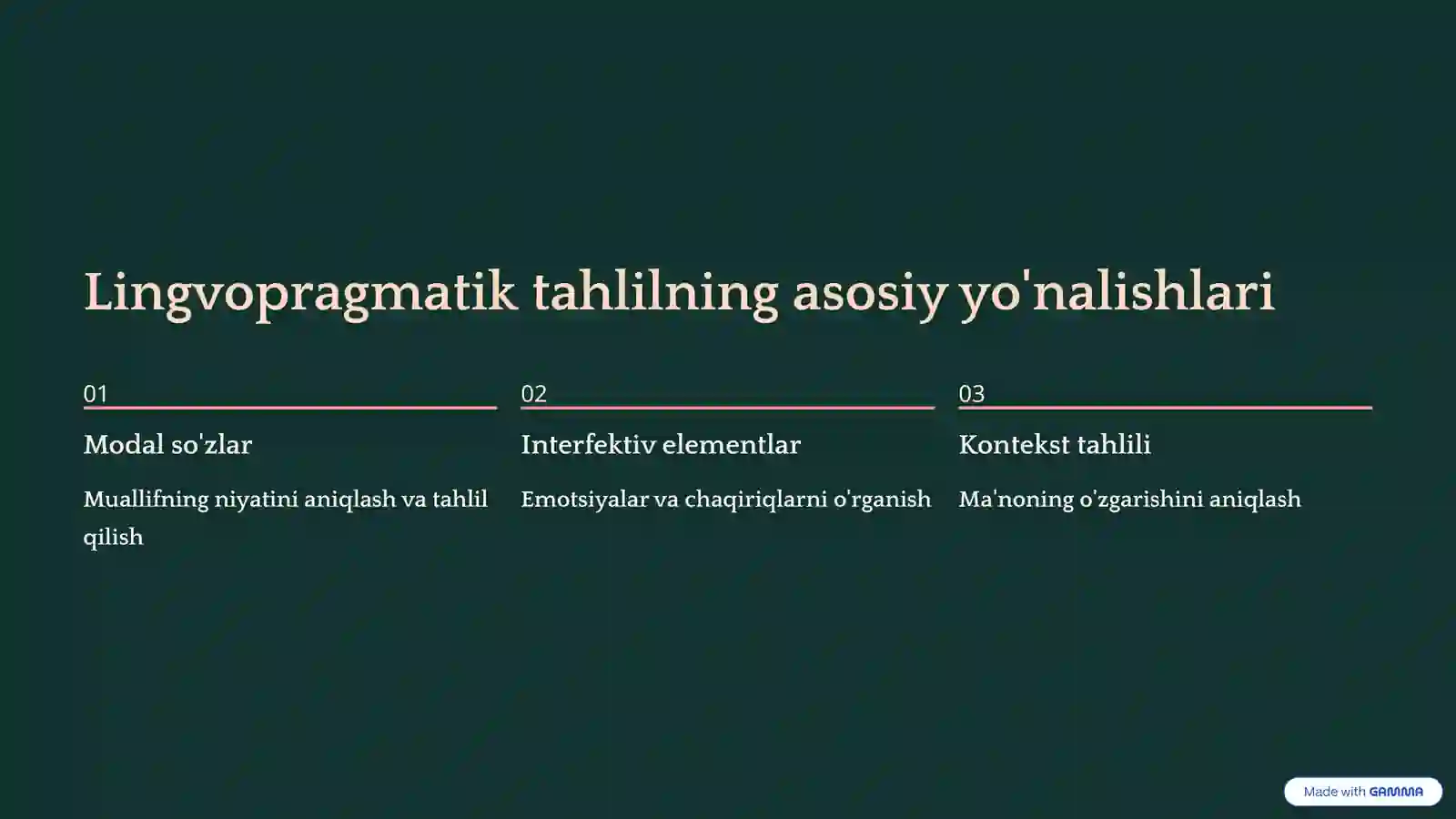 Lingvopragmatik tahlilning asosiy yo'nalishlari

01

Modal so'zlar

Muallifning niyatini aniqlash va tahlil qilish

02

Interfektiv elementlar

Emotsiyalar va chaqiriqlarni o'rganish

03

Kontekst tahlili

Ma'noning o'zgarishini aniqlash

Made with GAMMA